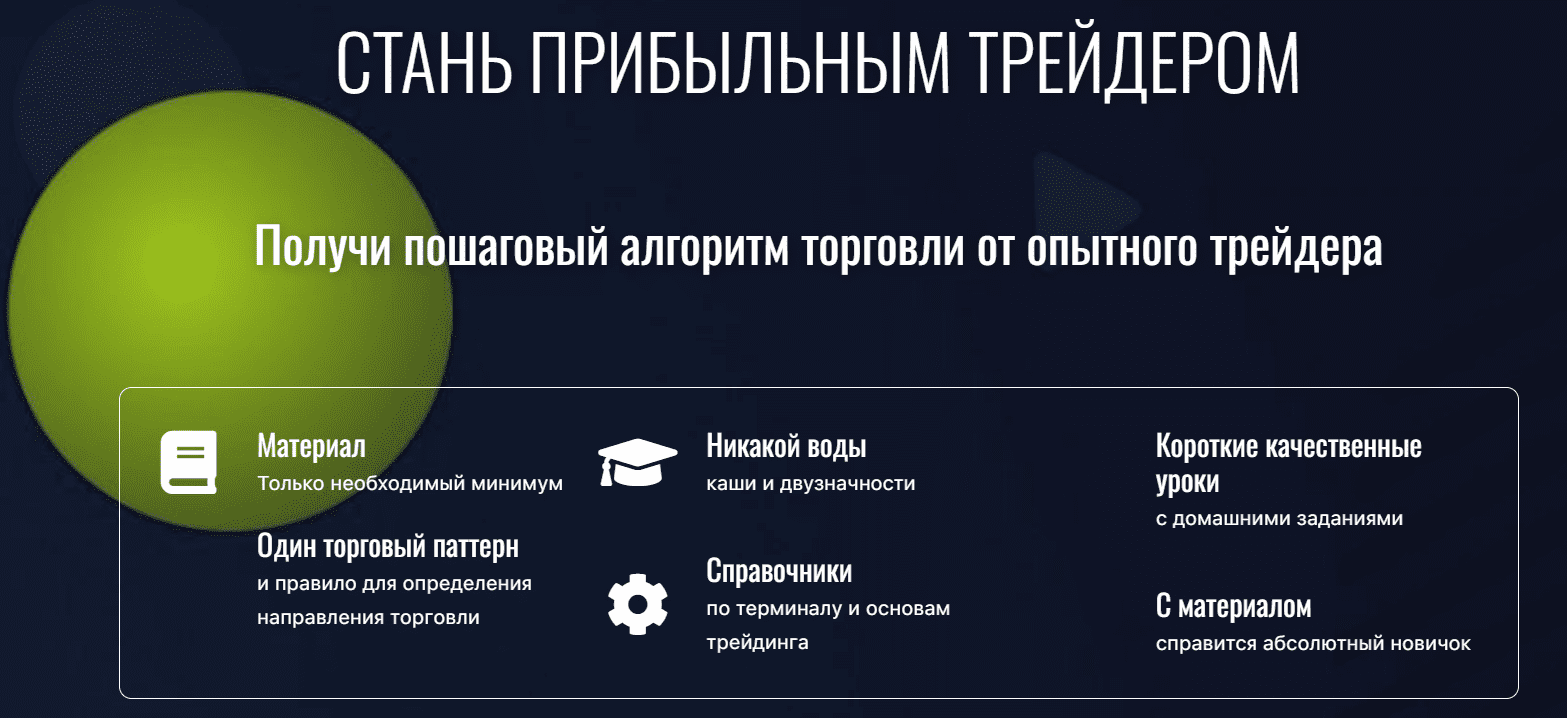 СТАНЬ ПРИБЫЛЬНЫМ ТРЕЙДЕРОМ

Получи пошаговый алгоритм торговли от опытного трейдера

Материал
Только необходимый минимум

Один торговый паттерн
и правило для определения направления торговли

Никакой воды
каши и двузначности

Справочники
по терминалу и основам трейдинга

Короткие качественные уроки
с домашними заданиями

С материалом
справится абсолютный новичок